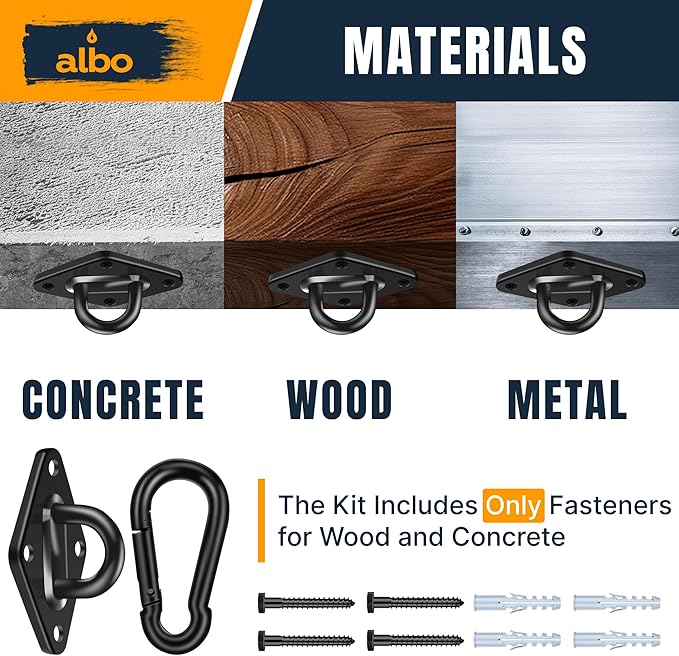 albo

MATERIALS

CONCRETE

WOOD

METAL

The Kit Includes Only Fasteners for Wood and Concrete